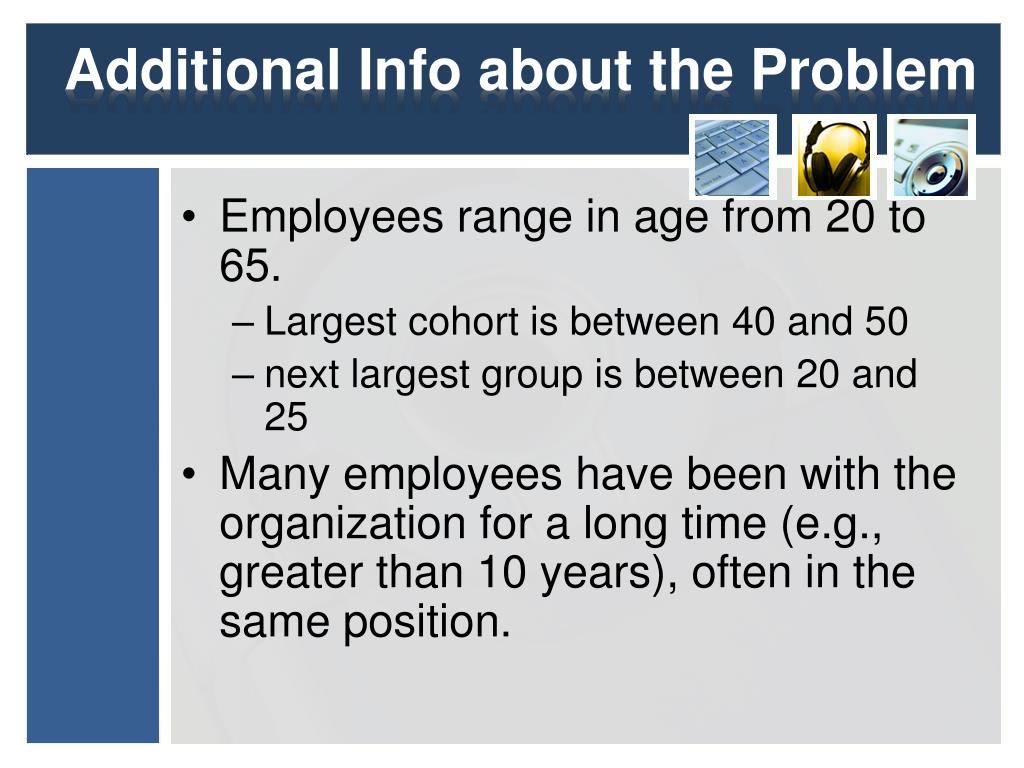 Additional Info about the Problem

• Employees range in age from 20 to 65.
  – Largest cohort is between 40 and 50
  – next largest group is between 20 and 25
• Many employees have been with the organization for a long time (e.g., greater than 10 years), often in the same position.